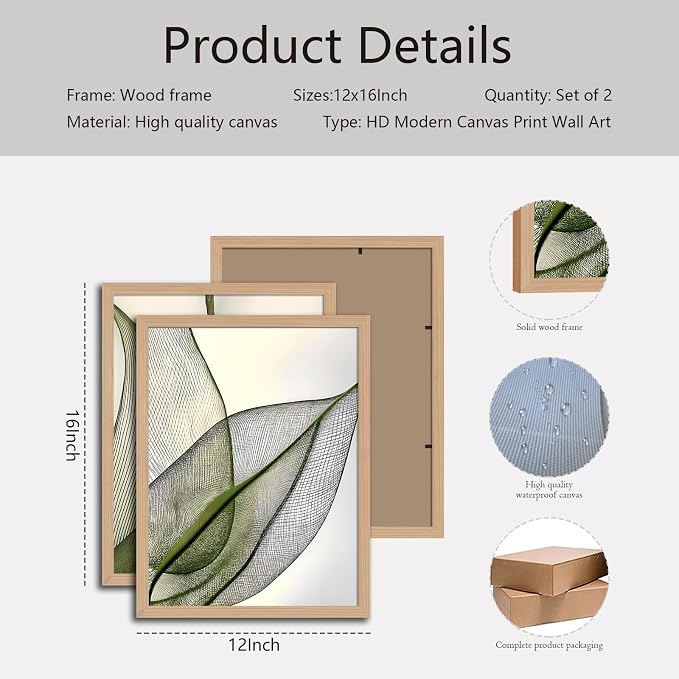 Product Details

Frame: Wood frame

Sizes:12x16Inch

Quantity: Set of 2

Material: High quality canvas

Type: HD Modern Canvas Print Wall Art

16Inch

12Inch

Solid wood frame

High quality waterproof canvas

Complete product packaging